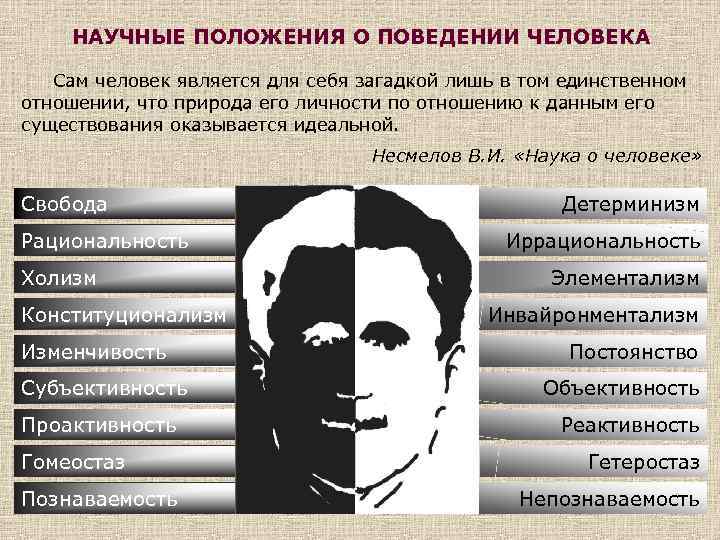 НАУЧНЫЕ ПОЛОЖЕНИЯ О ПОВЕДЕНИИ ЧЕЛОВЕКА

Сам человек является для себя загадкой лишь в том единственном отношении, что природа его личности по отношению к данным его существования оказывается идеальной.

Несмелов В.И. «Наука о человеке»

Свобода
Рациональность
Холизм
Конституционализм
Изменчивость
Субъективность
Проактивность
Гомеостаз
Познаваемость

Детерминизм
Иррациональность
Элементализм
Инвайронментализм
Постоянство
Объективность
Реактивность
Гетеростаз
Непознаваемость